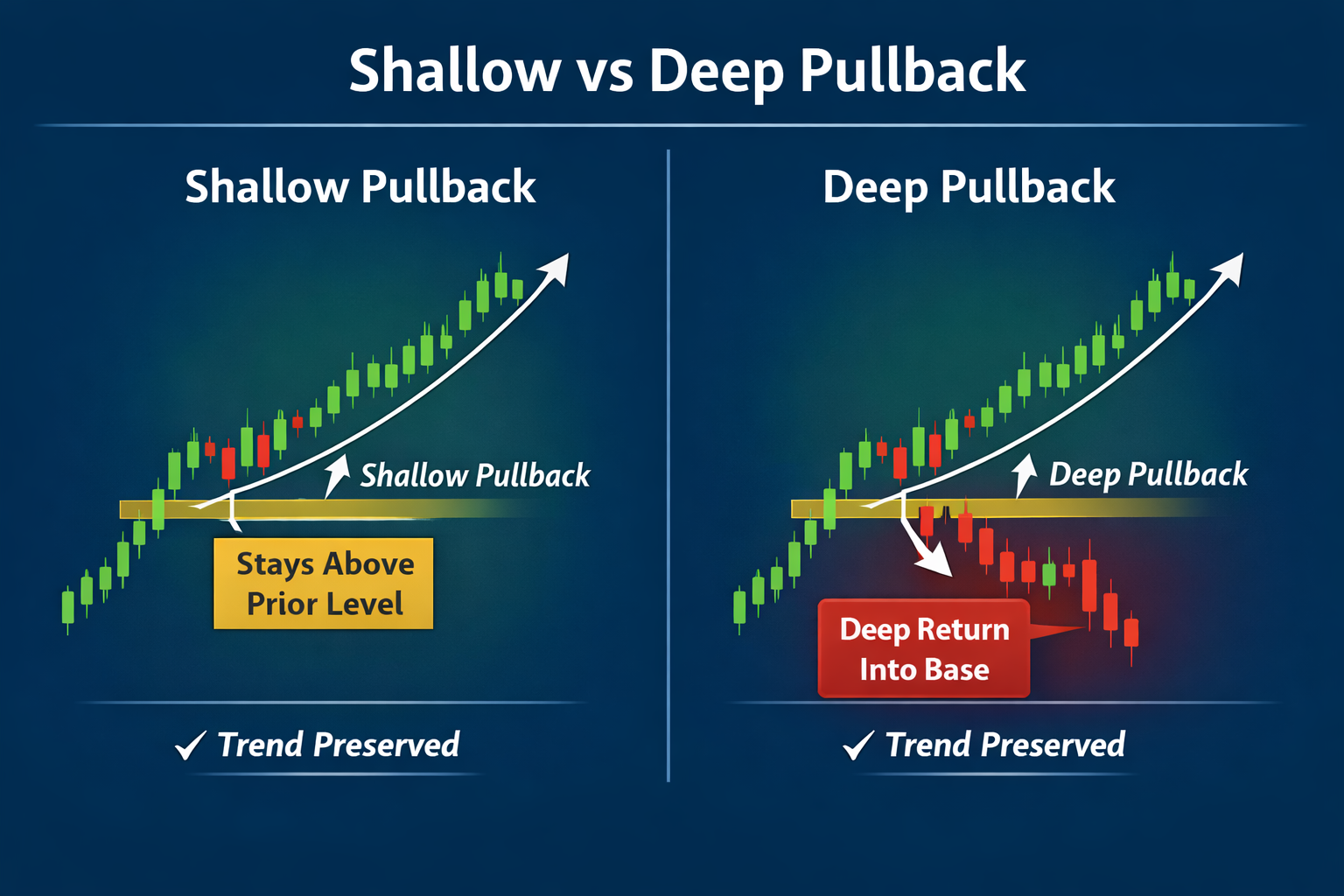 Shallow vs Deep Pullback

Shallow Pullback

Shallow Pullback

Stays Above Prior Level

✓ Trend Preserved

Deep Pullback

Deep Pullback

Deep Return Into Base

✓ Trend Preserved